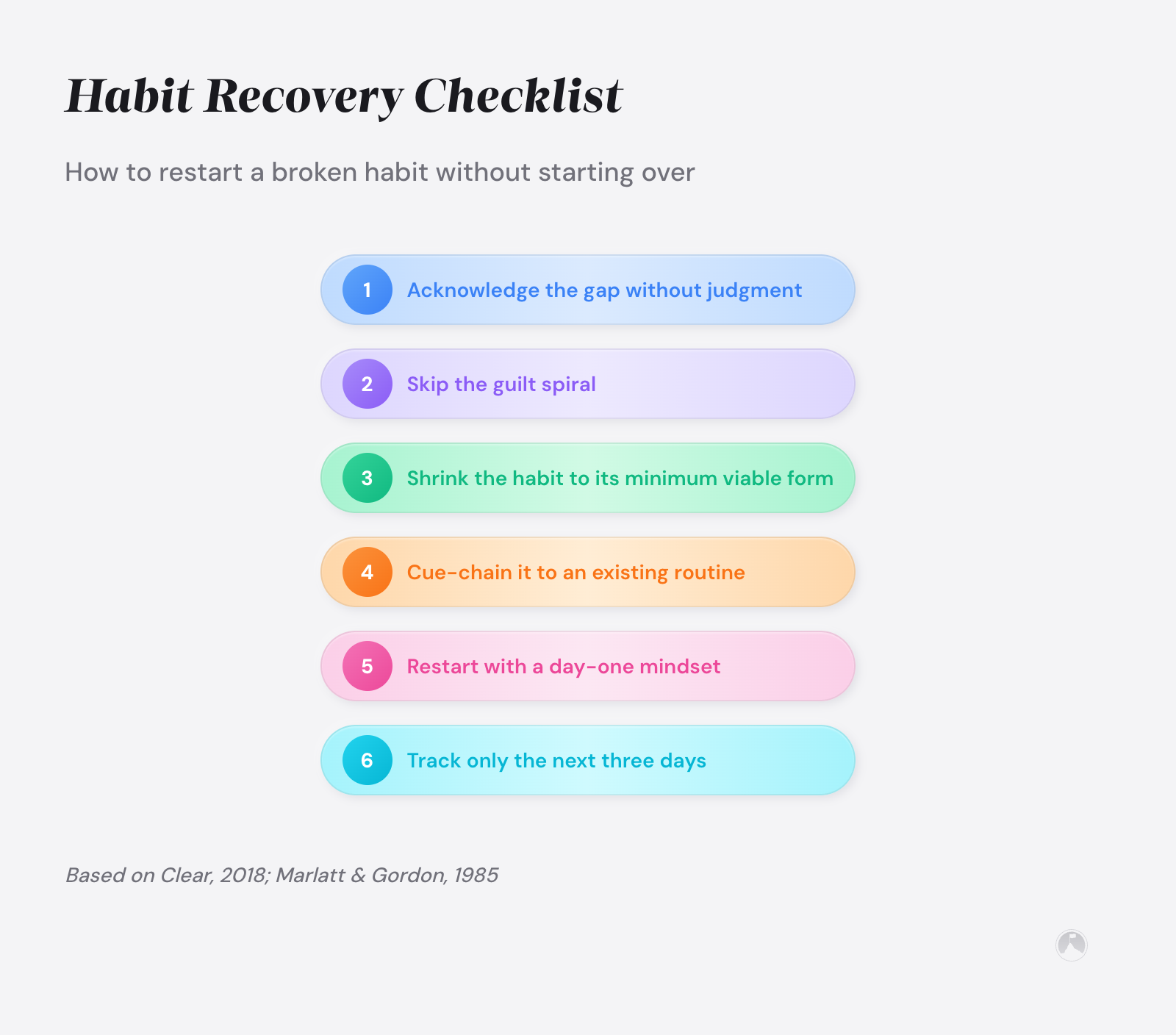 Habit Recovery Checklist

How to restart a broken habit without starting over

1 Acknowledge the gap without judgment

2 Skip the guilt spiral

3 Shrink the habit to its minimum viable form

4 Cue-chain it to an existing routine

5 Restart with a day-one mindset

6 Track only the next three days

Based on Clear, 2018; Marlatt & Gordon, 1985